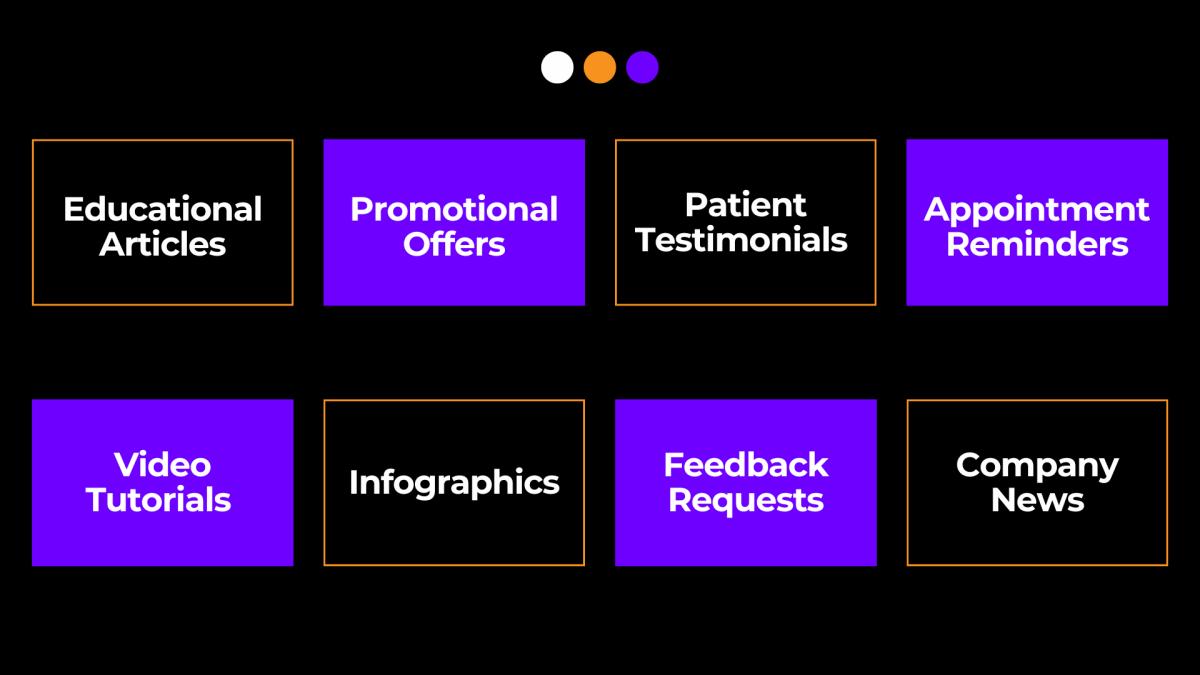 Educational Articles

Promotional Offers

Patient Testimonials

Appointment Reminders

Video Tutorials

Infographics

Feedback Requests

Company News